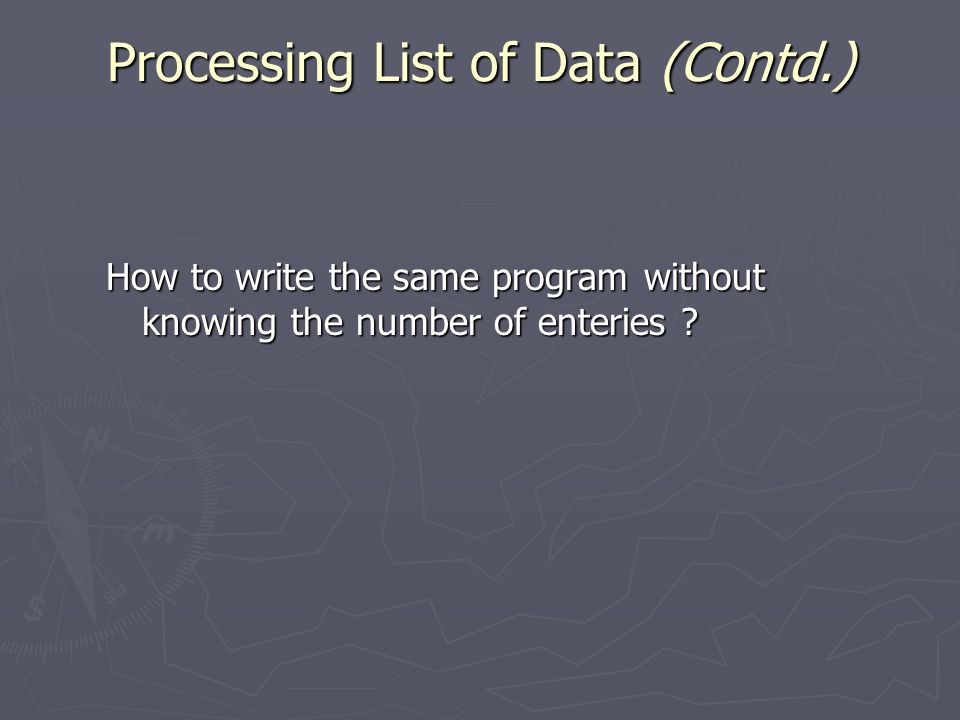 Processing List of Data (Contd.)

How to write the same program without knowing the number of enteries ?